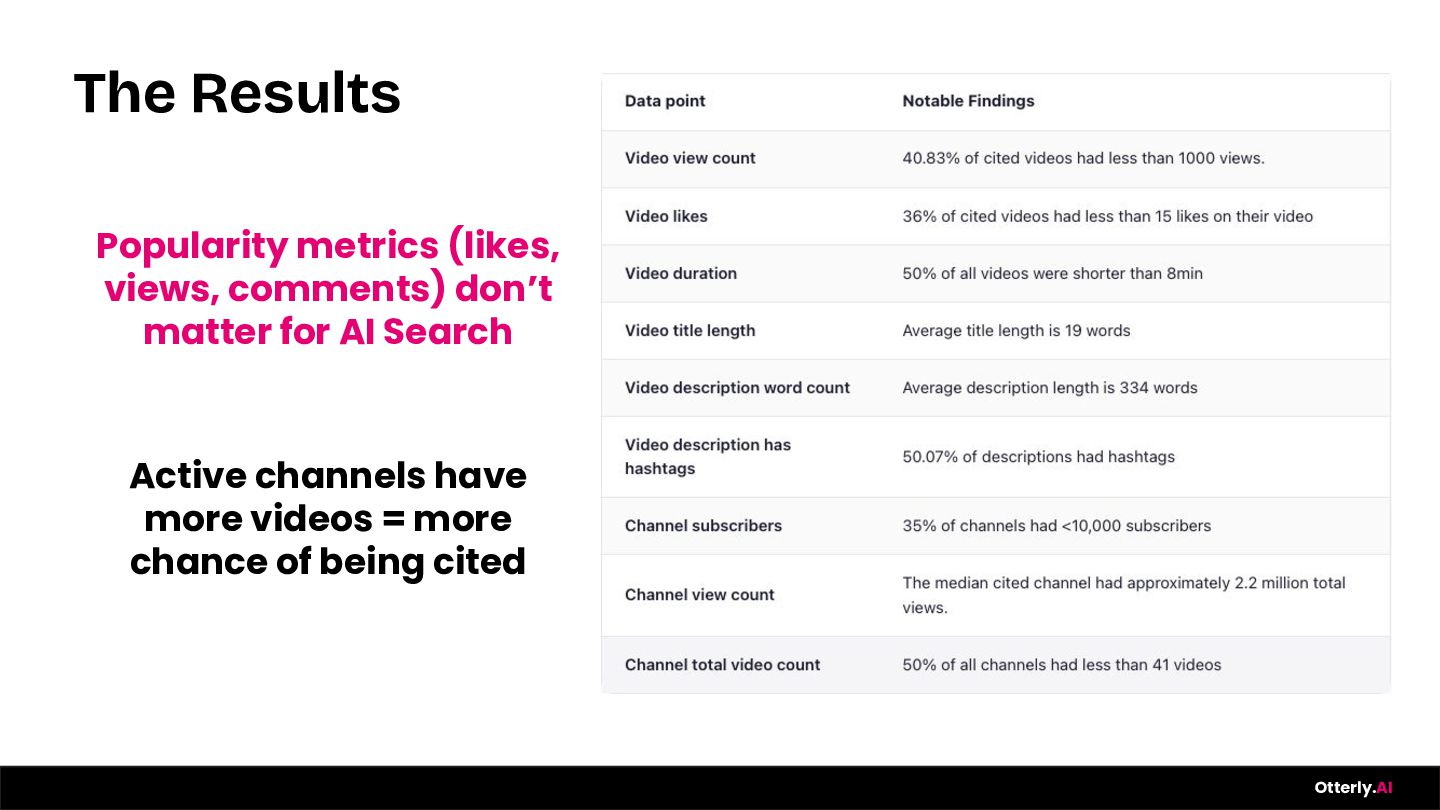 The Results

Popularity metrics (likes, views, comments) don't matter for AI Search

Active channels have more videos = more chance of being cited

| Data point | Notable Findings |
|---|---|
| Video view count | 40.83% of cited videos had less than 1000 views. |
| Video likes | 36% of cited videos had less than 15 likes on their video |
| Video duration | 50% of all videos were shorter than 8min |
| Video title length | Average title length is 19 words |
| Video description word count | Average description length is 334 words |
| Video description has hashtags | 50.07% of descriptions had hashtags |
| Channel subscribers | 35% of channels had <10,000 subscribers |
| Channel view count | The median cited channel had approximately 2.2 million total views. |
| Channel total video count | 50% of all channels had less than 41 videos |

Otterly.AI